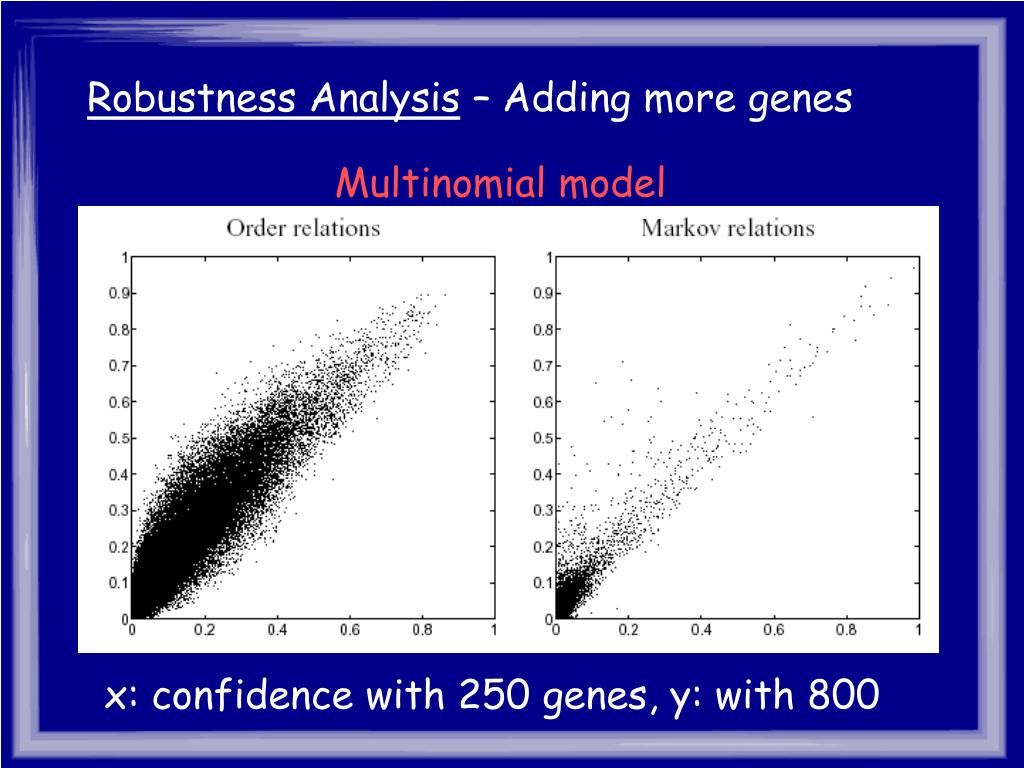 Robustness Analysis – Adding more genes

Multinomial model

Order relations

1
0.9
0.8
0.7
0.6
0.5
0.4
0.3
0.2
0.1
0
0 0.2 0.4 0.6 0.8 1

Markov relations

1
0.9
0.8
0.7
0.6
0.5
0.4
0.3
0.2
0.1
0
0 0.2 0.4 0.6 0.8 1

x: confidence with 250 genes, y: with 800